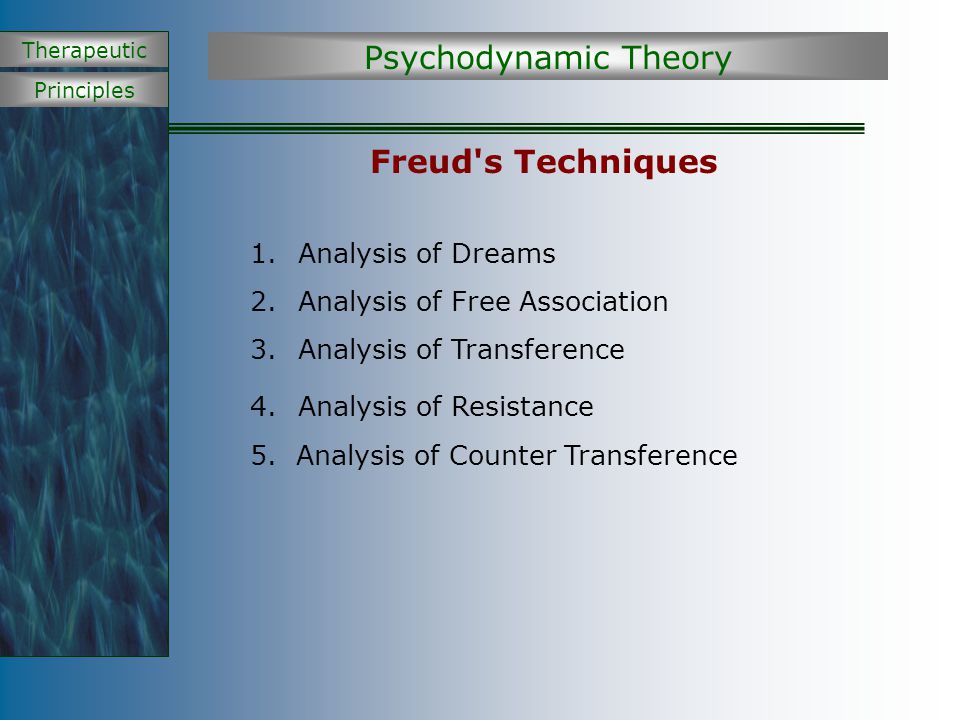 Therapeutic

Principles

Psychodynamic Theory

Freud's Techniques

1. Analysis of Dreams
2. Analysis of Free Association
3. Analysis of Transference
4. Analysis of Resistance
5. Analysis of Counter Transference